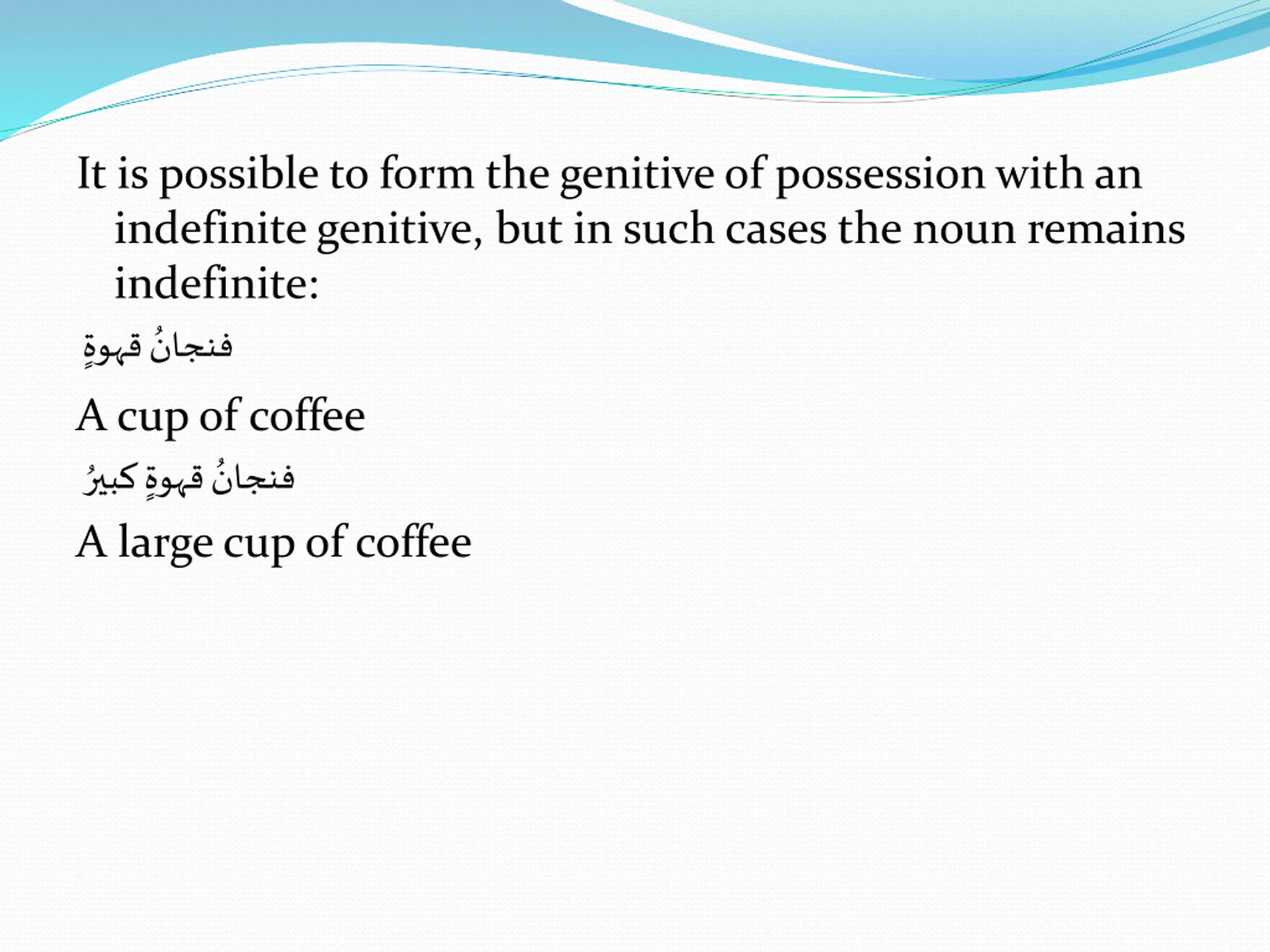 It is possible to form the genitive of possession with an indefinite genitive, but in such cases the noun remains indefinite:

فنجانُ قهوةٍ

A cup of coffee

فنجانُ قهوةٍ كبيرُ

A large cup of coffee